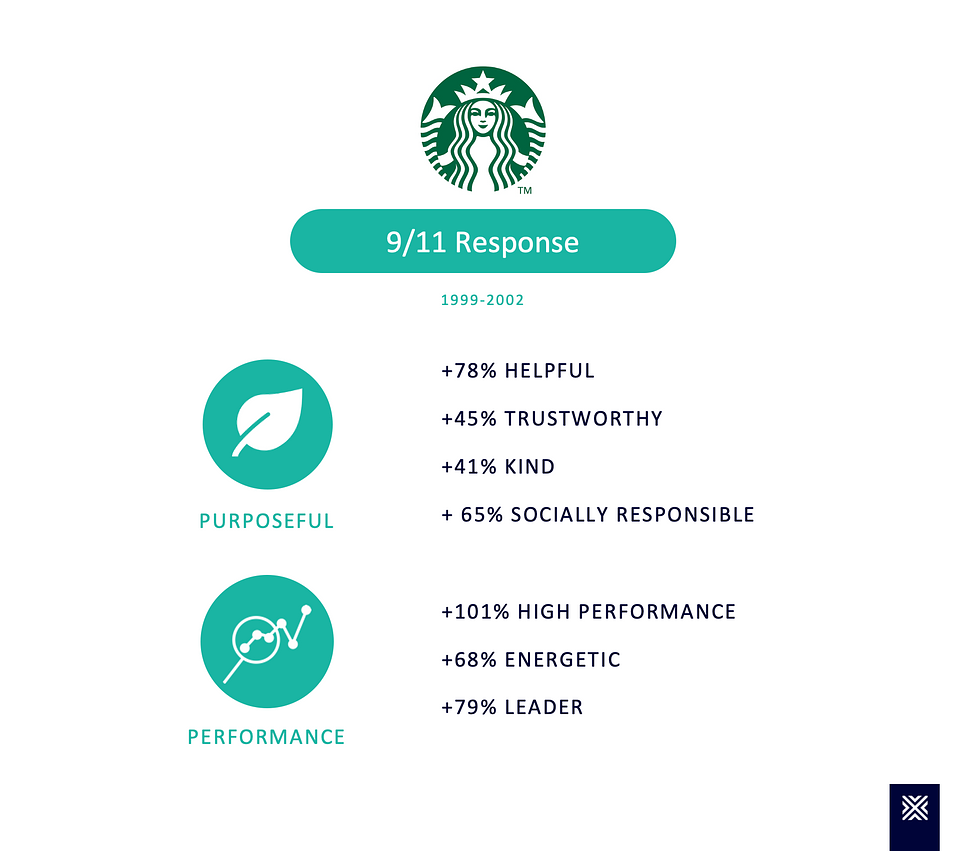 TM

9/11 Response

1999-2002

PURPOSEFUL

+78% HELPFUL

+45% TRUSTWORTHY

+41% KIND

+ 65% SOCIALLY RESPONSIBLE

PERFORMANCE

+101% HIGH PERFORMANCE

+68% ENERGETIC

+79% LEADER